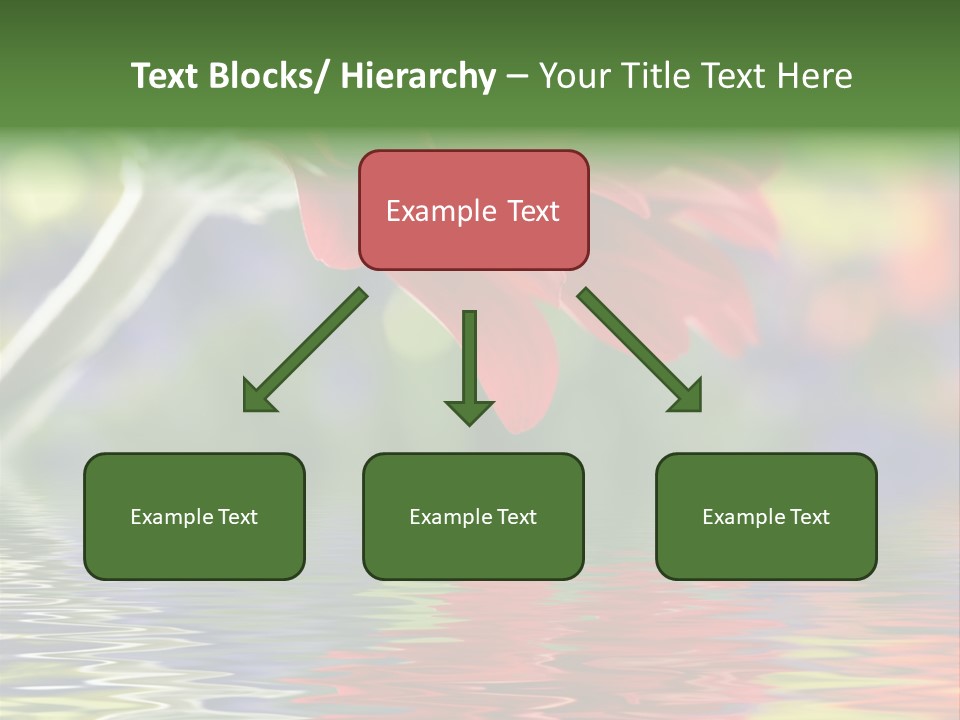 Text Blocks/ Hierarchy – Your Title Text Here

Example Text

Example Text

Example Text

Example Text